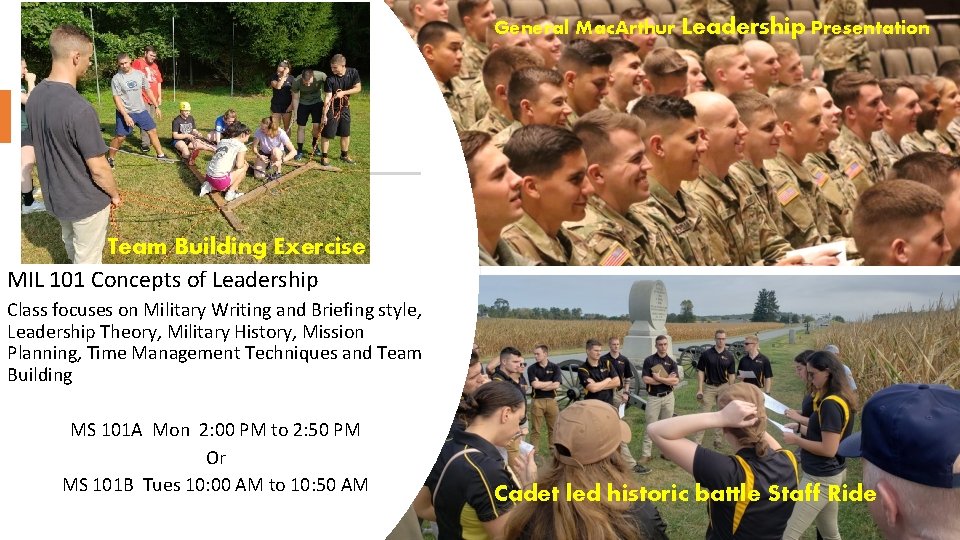 Team Building Exercise

General MacArthur Leadership Presentation

MIL 101 Concepts of Leadership

Class focuses on Military Writing and Briefing style, Leadership Theory, Military History, Mission Planning, Time Management Techniques and Team Building

MS 101A Mon 2:00 PM to 2:50 PM
Or
MS 101B Tues 10:00 AM to 10:50 AM

Cadet led historic battle Staff Ride